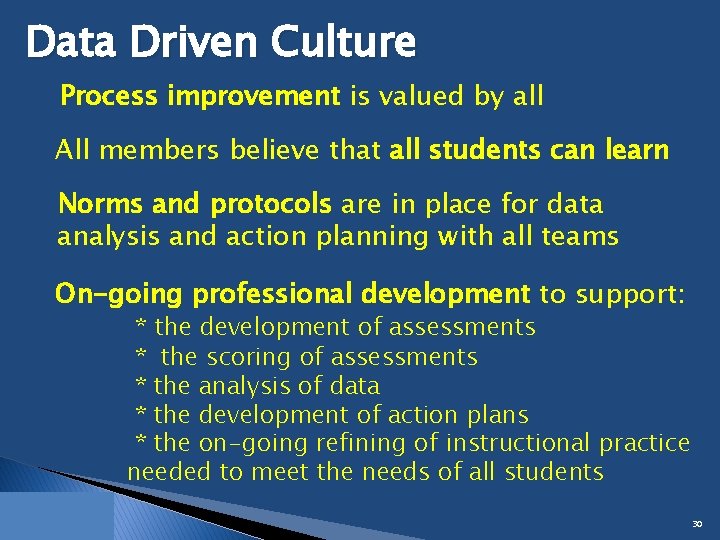 Data Driven Culture

Process improvement is valued by all

All members believe that all students can learn

Norms and protocols are in place for data analysis and action planning with all teams

On-going professional development to support:
* the development of assessments
* the scoring of assessments
* the analysis of data
* the development of action plans
* the on-going refining of instructional practice needed to meet the needs of all students

30